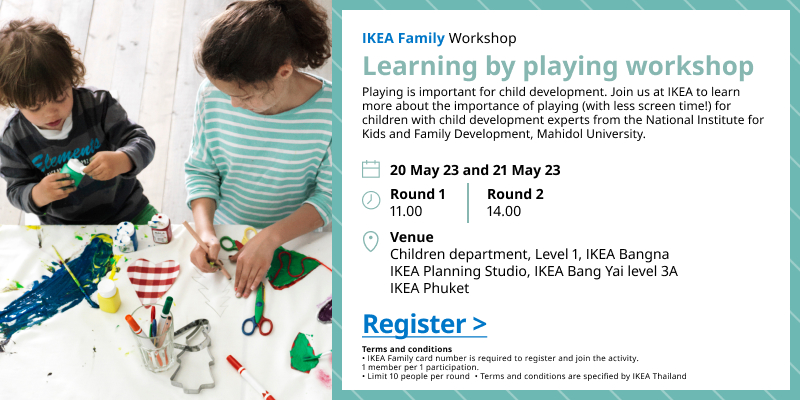 Elements

IKEA Family Workshop

Learning by playing workshop

Playing is important for child development. Join us at IKEA to learn more about the importance of playing (with less screen time!) for children with child development experts from the National Institute for Kids and Family Development, Mahidol University.

20 May 23 and 21 May 23

Round 1
11.00

Round 2
14.00

Venue
Children department, Level 1, IKEA Bangna
IKEA Planning Studio, IKEA Bang Yai level 3A
IKEA Phuket

Register >

Terms and conditions
• IKEA Family card number is required to register and join the activity.
1 member per 1 participation.
• Limit 10 people per round • Terms and conditions are specified by IKEA Thailand